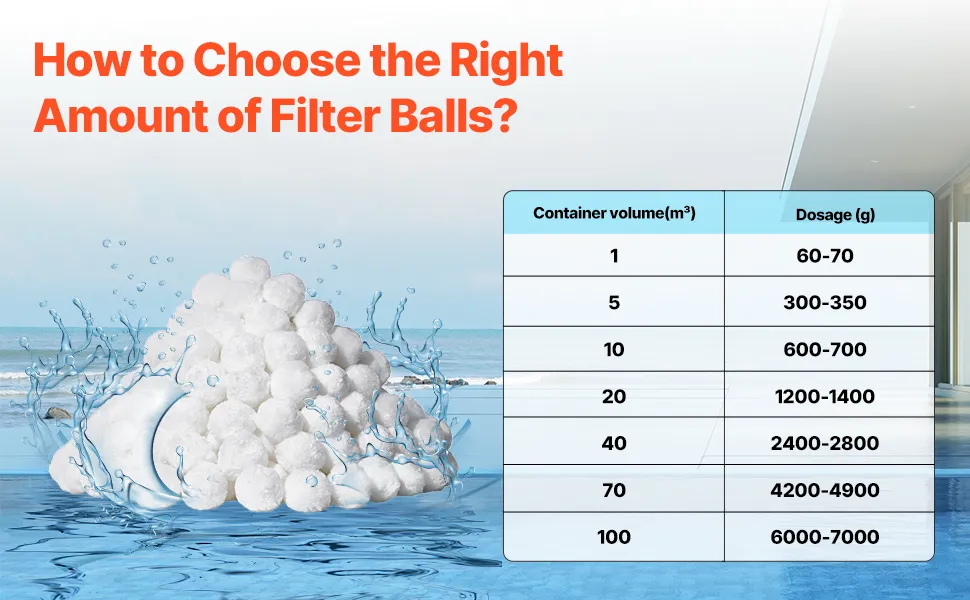 How to Choose the Right Amount of Filter Balls?

| Container volume($m^3$) | Dosage (g) |
|---|---|
| 1 | 60-70 |
| 5 | 300-350 |
| 10 | 600-700 |
| 20 | 1200-1400 |
| 40 | 2400-2800 |
| 70 | 4200-4900 |
| 100 | 6000-7000 |